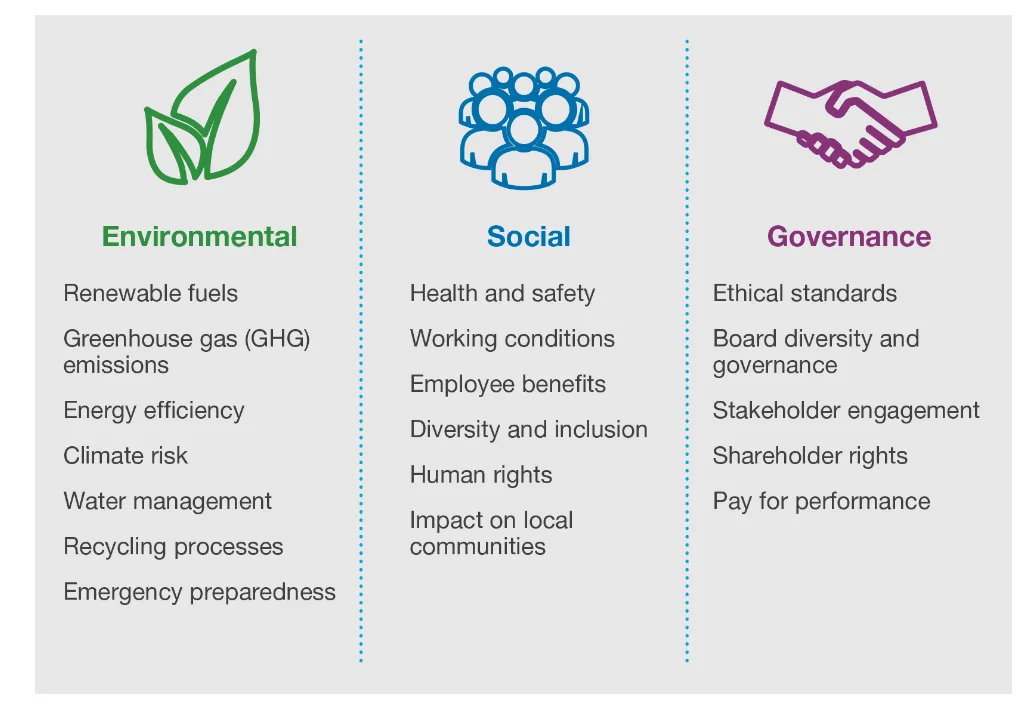 Environmental

Renewable fuels

Greenhouse gas (GHG) emissions

Energy efficiency

Climate risk

Water management

Recycling processes

Emergency preparedness

Social

Health and safety

Working conditions

Employee benefits

Diversity and inclusion

Human rights

Impact on local communities

Governance

Ethical standards

Board diversity and governance

Stakeholder engagement

Shareholder rights

Pay for performance